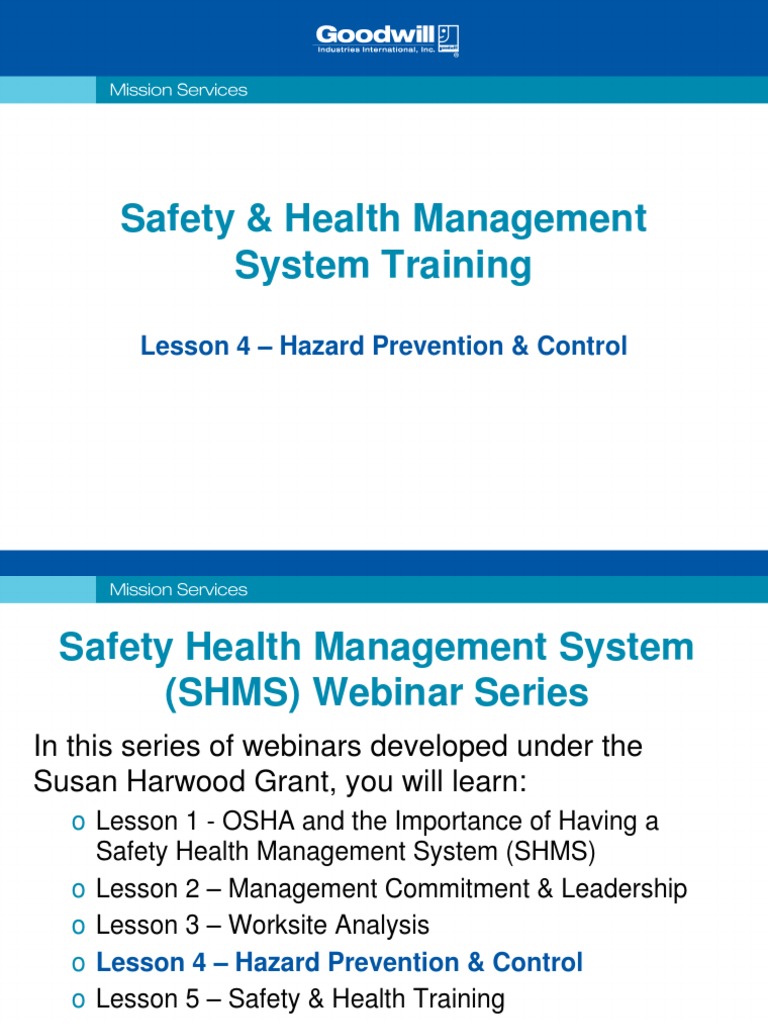 Goodwill
Industries International, Inc.

Mission Services

Safety & Health Management System Training

Lesson 4 – Hazard Prevention & Control

Mission Services

Safety Health Management System (SHMS) Webinar Series

In this series of webinars developed under the Susan Harwood Grant, you will learn:

o Lesson 1 - OSHA and the Importance of Having a Safety Health Management System (SHMS)
o Lesson 2 – Management Commitment & Leadership
o Lesson 3 – Worksite Analysis
o Lesson 4 – Hazard Prevention & Control
o Lesson 5 – Safety & Health Training